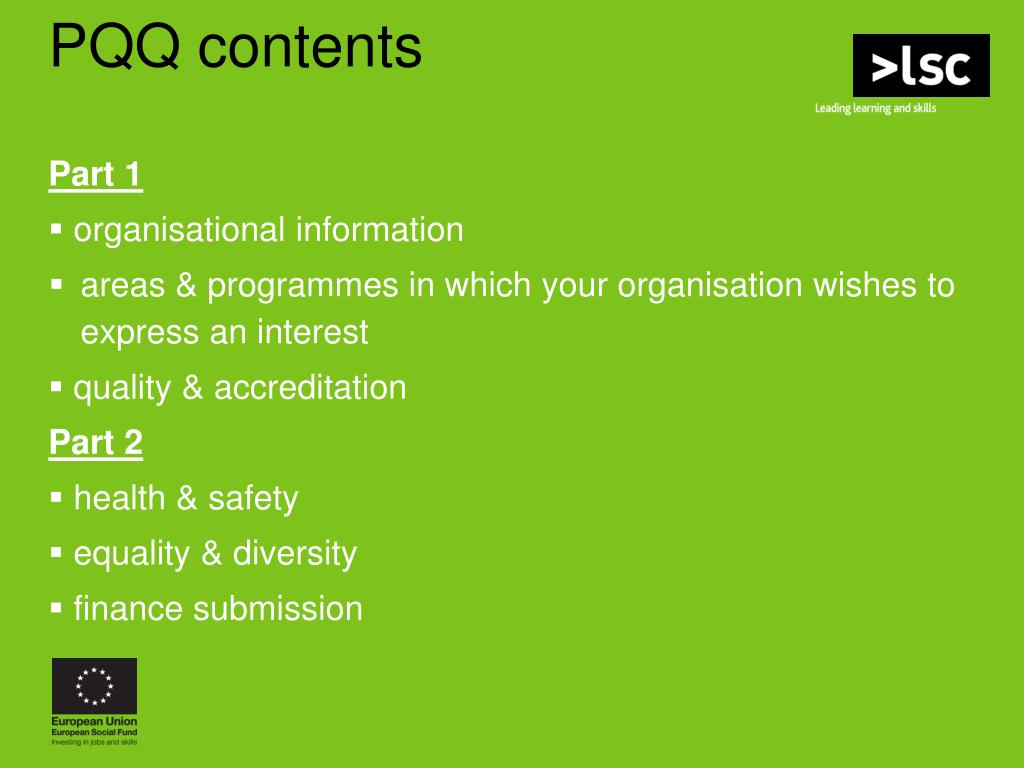 PQQ contents

>lsc
Leading learning and skills

Part 1

▪ organisational information

▪ areas & programmes in which your organisation wishes to express an interest

▪ quality & accreditation

Part 2

▪ health & safety

▪ equality & diversity

▪ finance submission

European Union
European Social Fund
Investing in jobs and skills